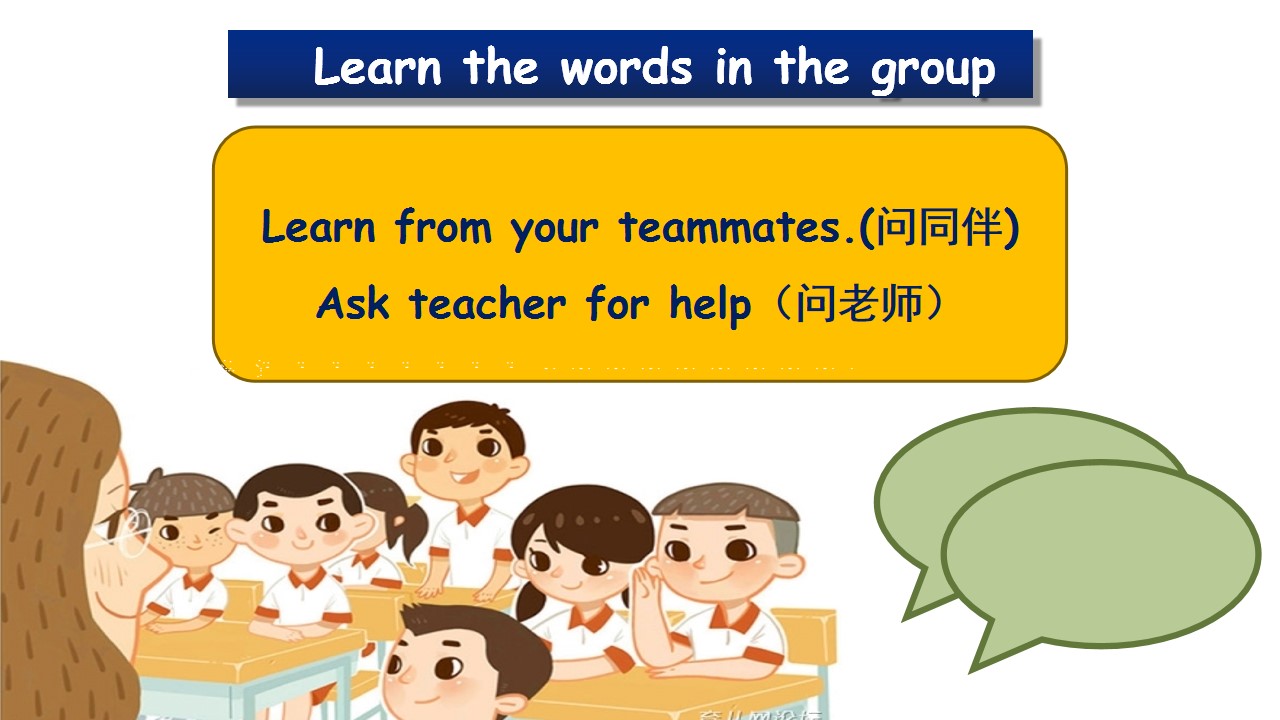 Learn the words in the group

Learn from your teammates.(问同伴)

Ask teacher for help（问老师）